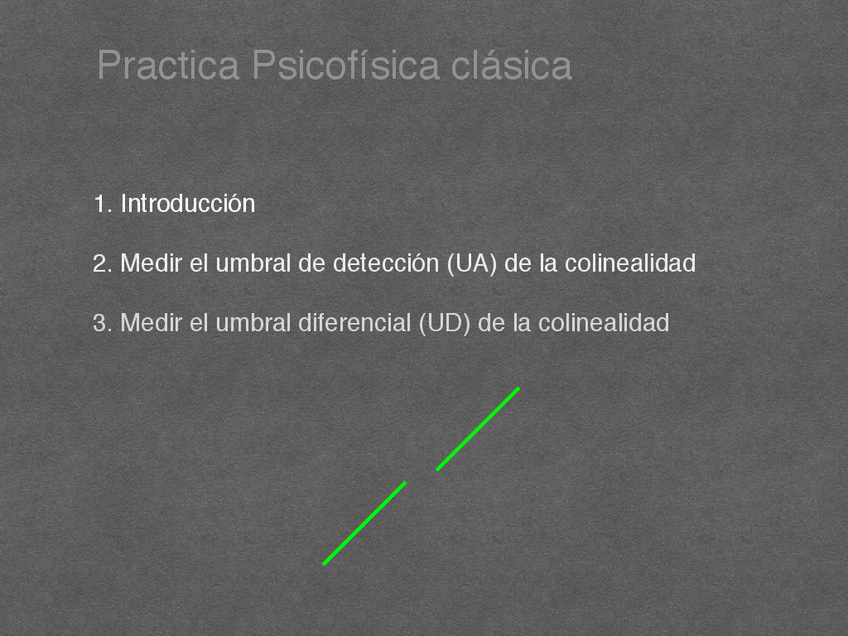 Practica Psicofísica clásica

1. Introducción

2. Medir el umbral de detección (UA) de la colinealidad

3. Medir el umbral diferencial (UD) de la colinealidad